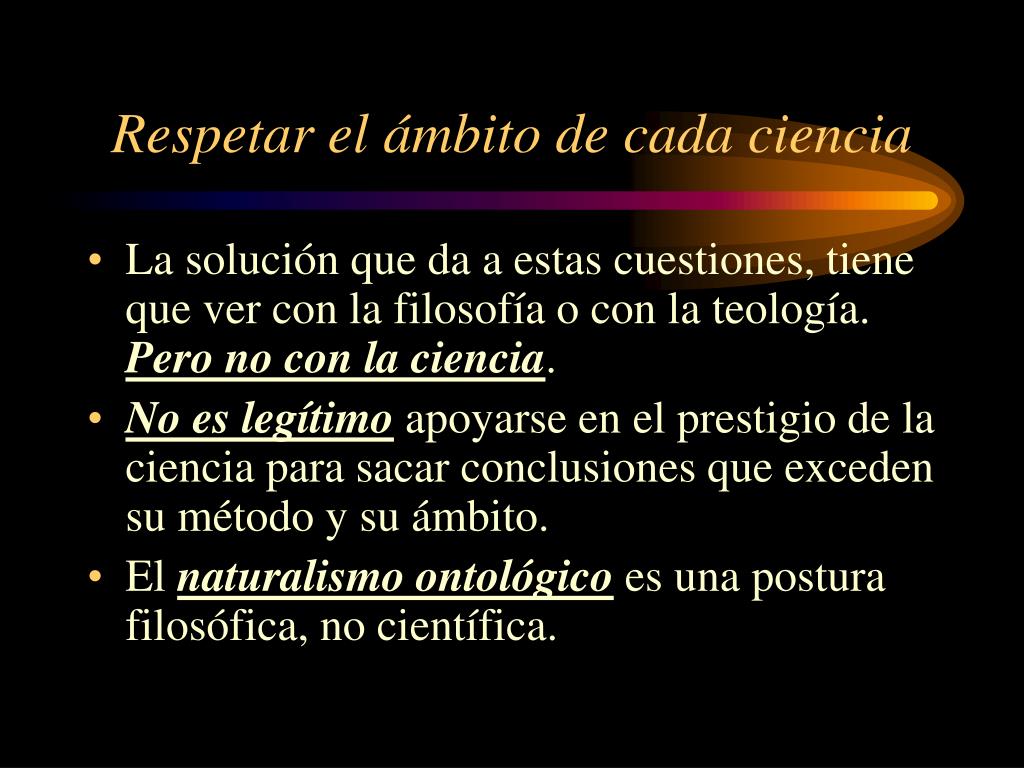 Respetar el ámbito de cada ciencia

• La solución que da a estas cuestiones, tiene que ver con la filosofía o con la teología. Pero no con la ciencia.

• No es legítimo apoyarse en el prestigio de la ciencia para sacar conclusiones que exceden su método y su ámbito.

• El naturalismo ontológico es una postura filosófica, no científica.